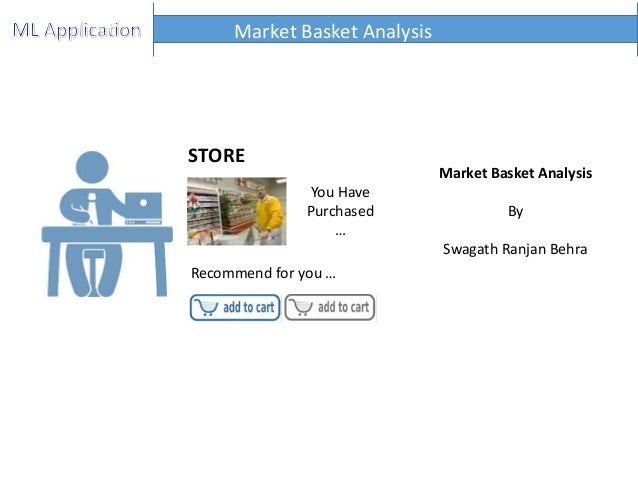 ML Application

Market Basket Analysis

STORE

You Have Purchased …

Recommend for you …

add to cart

add to cart

Market Basket Analysis

By

Swagath Ranjan Behra